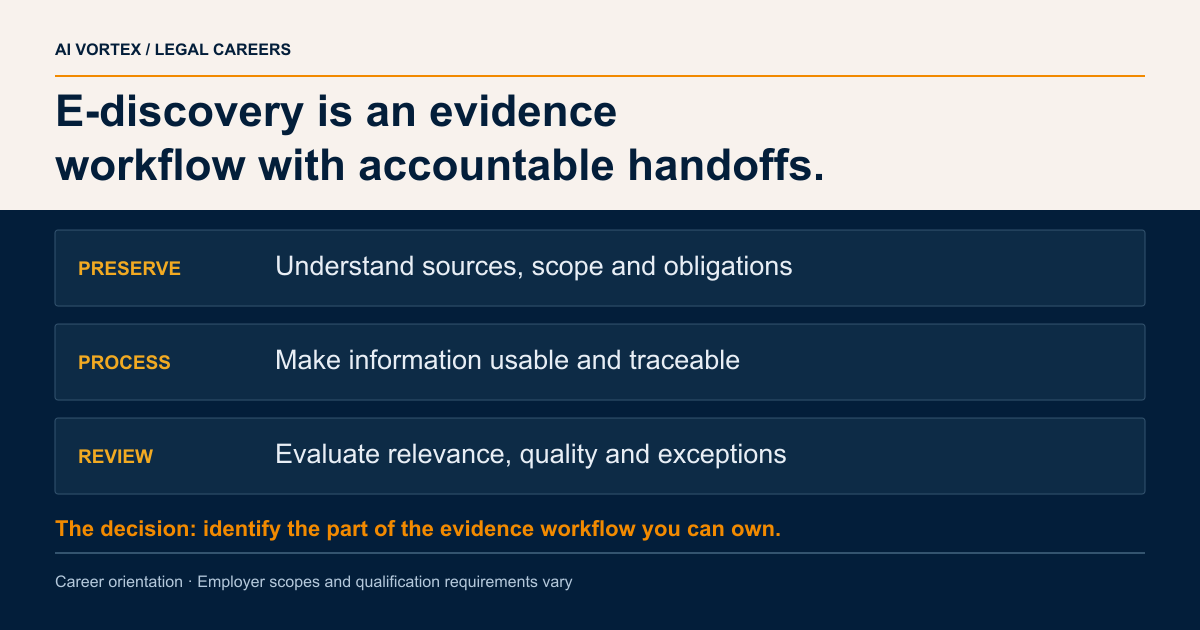 AI VORTEX / LEGAL CAREERS

E-discovery is an evidence workflow with accountable handoffs.

PRESERVE Understand sources, scope and obligations

PROCESS Make information usable and traceable

REVIEW Evaluate relevance, quality and exceptions

The decision: identify the part of the evidence workflow you can own.

Career orientation · Employer scopes and qualification requirements vary